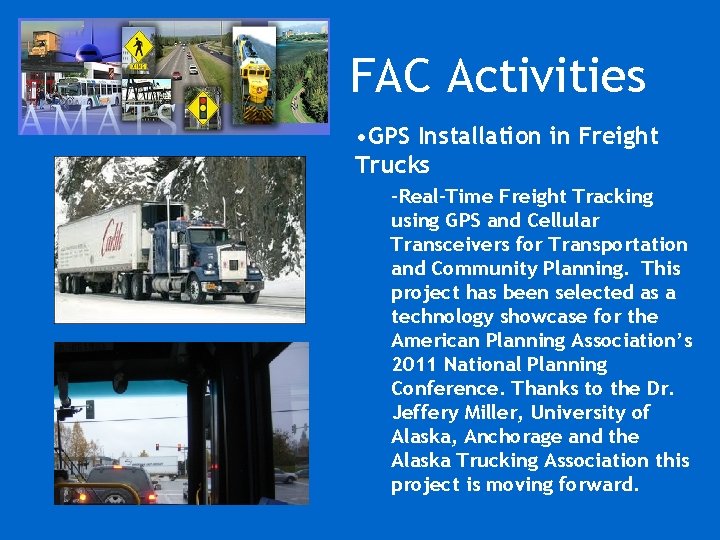 AMATS

FAC Activities

•GPS Installation in Freight Trucks

-Real-Time Freight Tracking using GPS and Cellular Transceivers for Transportation and Community Planning. This project has been selected as a technology showcase for the American Planning Association's 2011 National Planning Conference. Thanks to the Dr. Jeffery Miller, University of Alaska, Anchorage and the Alaska Trucking Association this project is moving forward.

Carlile